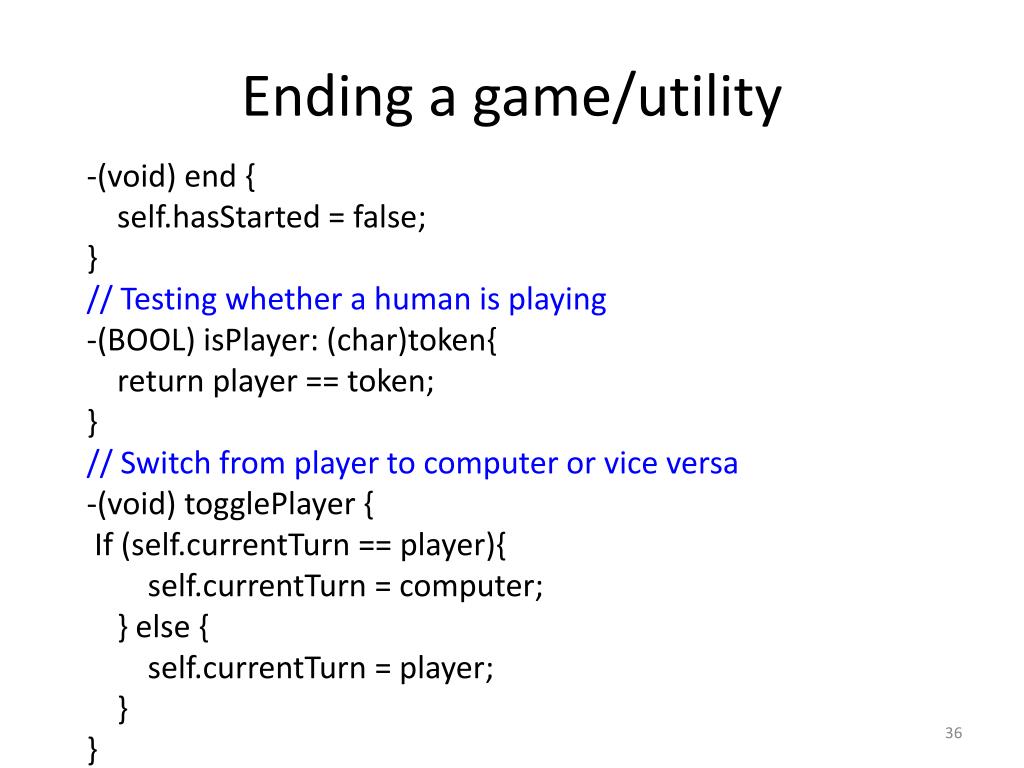 Ending a game/utility

-(void) end {
   self.hasStarted = false;
}
// Testing whether a human is playing
-(BOOL) isPlayer: (char)token{
   return player == token;
}
// Switch from player to computer or vice versa
-(void) togglePlayer {
 If (self.currentTurn == player){
      self.currentTurn = computer;
   } else {
      self.currentTurn = player;
   }
}

36